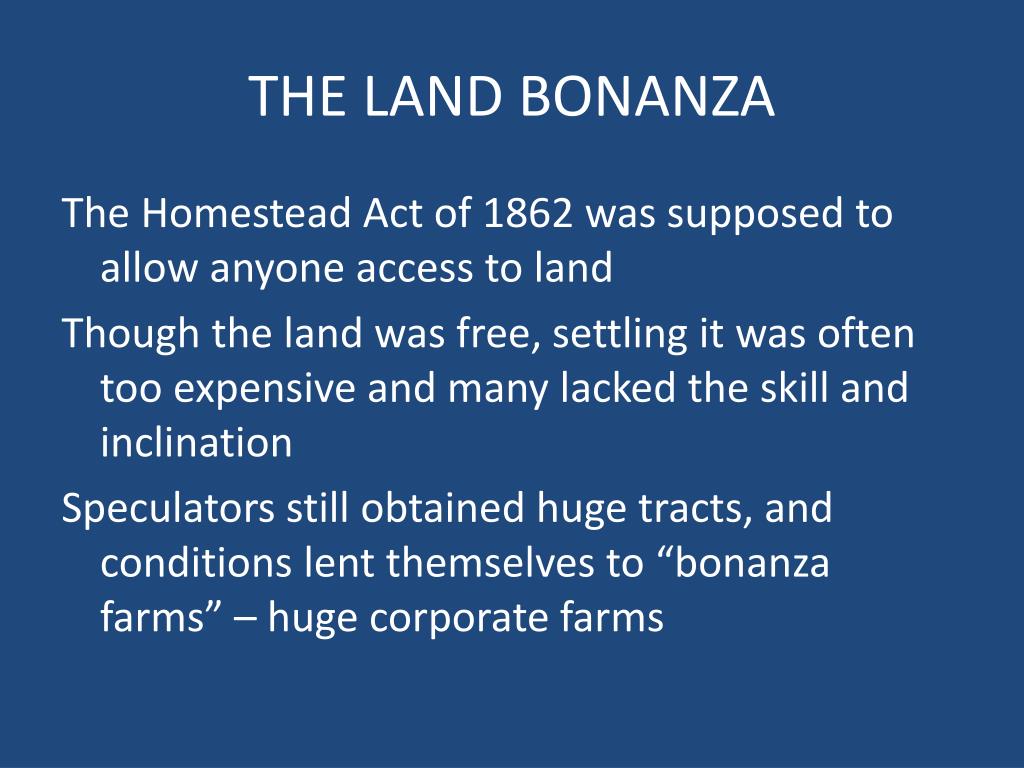 THE LAND BONANZA

The Homestead Act of 1862 was supposed to allow anyone access to land

Though the land was free, settling it was often too expensive and many lacked the skill and inclination

Speculators still obtained huge tracts, and conditions lent themselves to “bonanza farms” – huge corporate farms